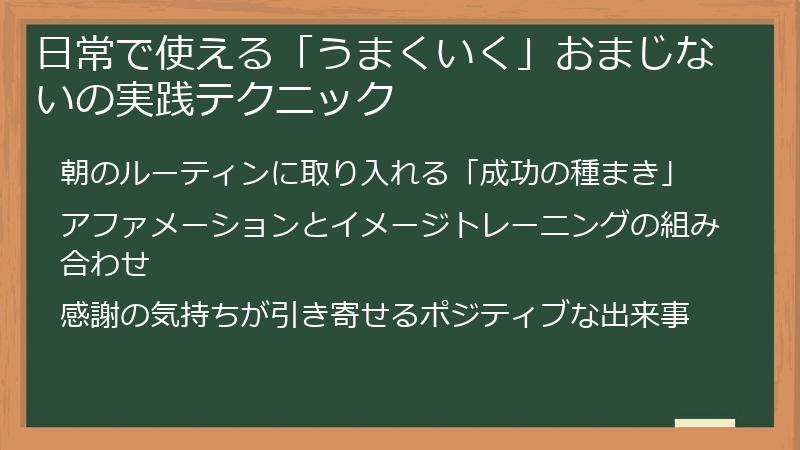 日常で使える「うまくいく」おまじないの実践テクニック

朝のルーティンに取り入れる「成功の種まき」

アファメーションとイメージトレーニングの組み合わせ

感謝の気持ちが引き寄せるポジティブな出来事